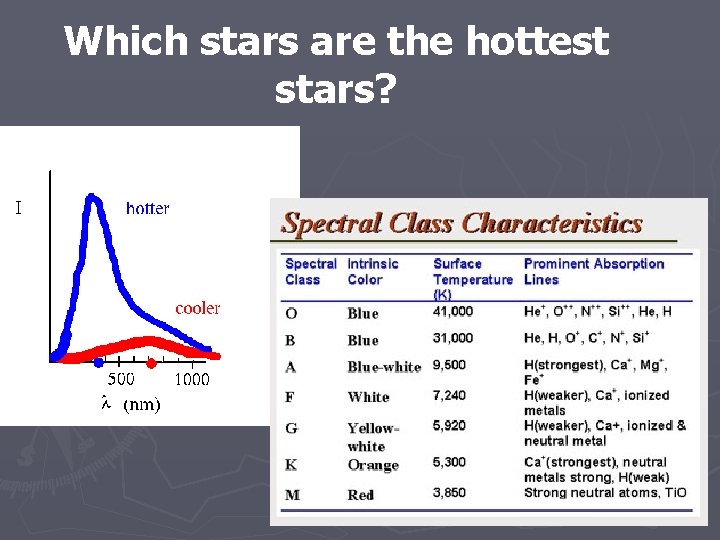 Which stars are the hottest stars?

I

hotter

cooler

500 1000

$\lambda$ (nm)

Spectral Class Characteristics

| Spectral Class | Intrinsic Color | Surface Temperature (K) | Prominent Absorption Lines |
|---|---|---|---|
| O | Blue | 41,000 | $He^+$, $O^{++}$, $N^{++}$, $Si^{++}$, He, H |
| B | Blue | 31,000 | He, H, $O^+$, $C^+$, $N^+$, $Si^+$ |
| A | Blue-white | 9,500 | H(strongest), $Ca^+$, $Mg^+$, $Fe^+$ |
| F | White | 7,240 | H(weaker), $Ca^+$, ionized metals |
| G | Yellow-white | 5,920 | H(weaker), Ca+, ionized & neutral metal |
| K | Orange | 5,300 | $Ca^+$(strongest), neutral metals strong, H(weak) |
| M | Red | 3,850 | Strong neutral atoms, TiO |